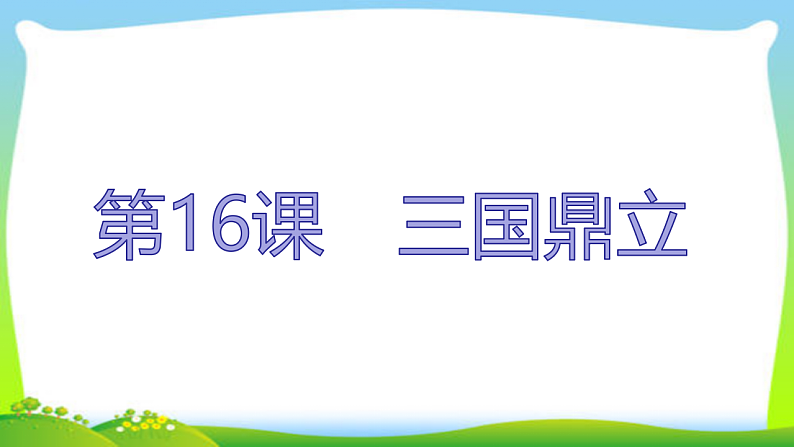 第16课　三国鼎立